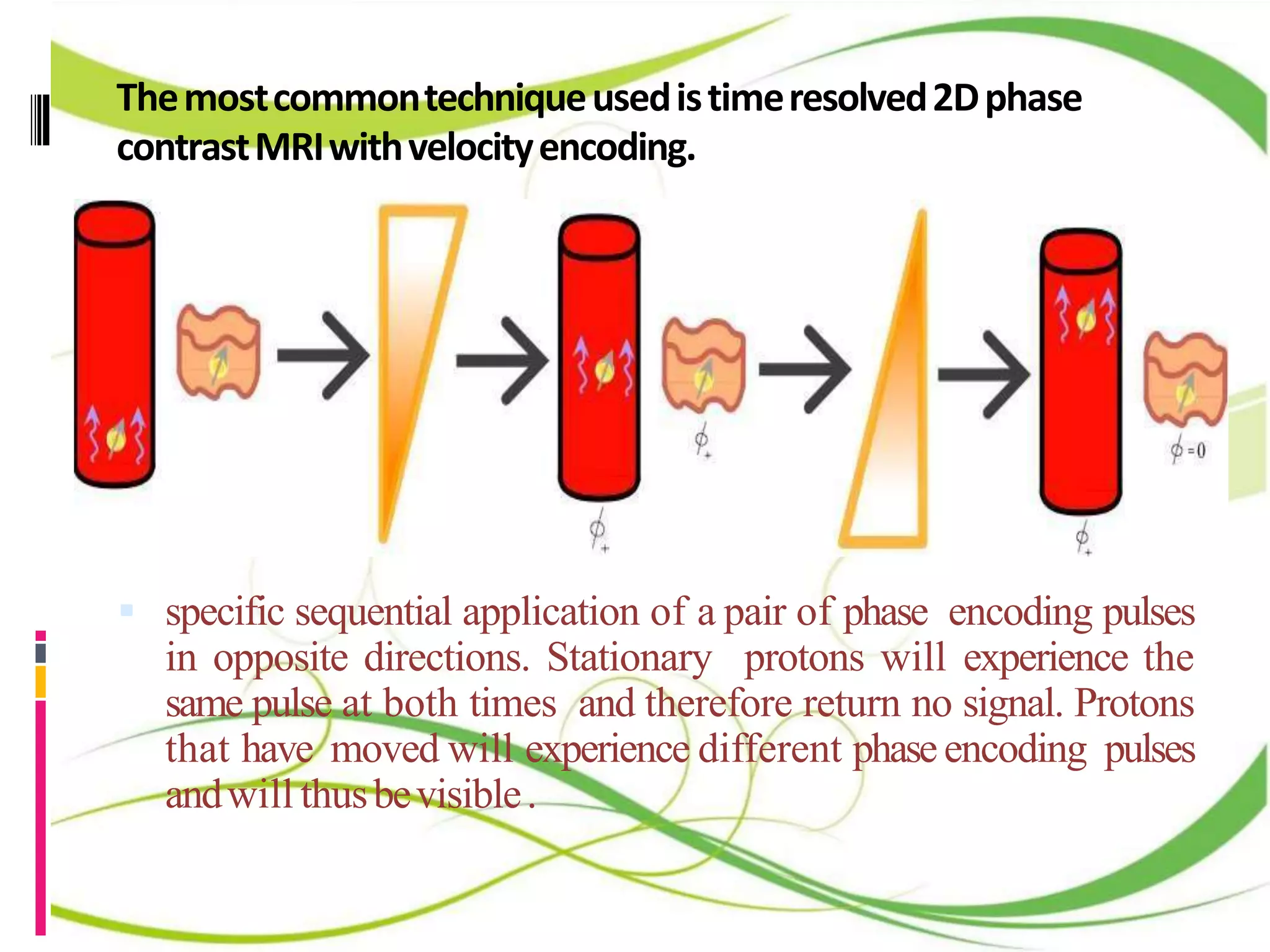 The most common technique used is time resolved 2D phase contrast MRI with velocity encoding.

$\phi_+$

$\phi_+$

$\phi_+$

$\phi = 0$

specific sequential application of a pair of phase encoding pulses in opposite directions. Stationary protons will experience the same pulse at both times and therefore return no signal. Protons that have moved will experience different phase encoding pulses and will thus be visible .